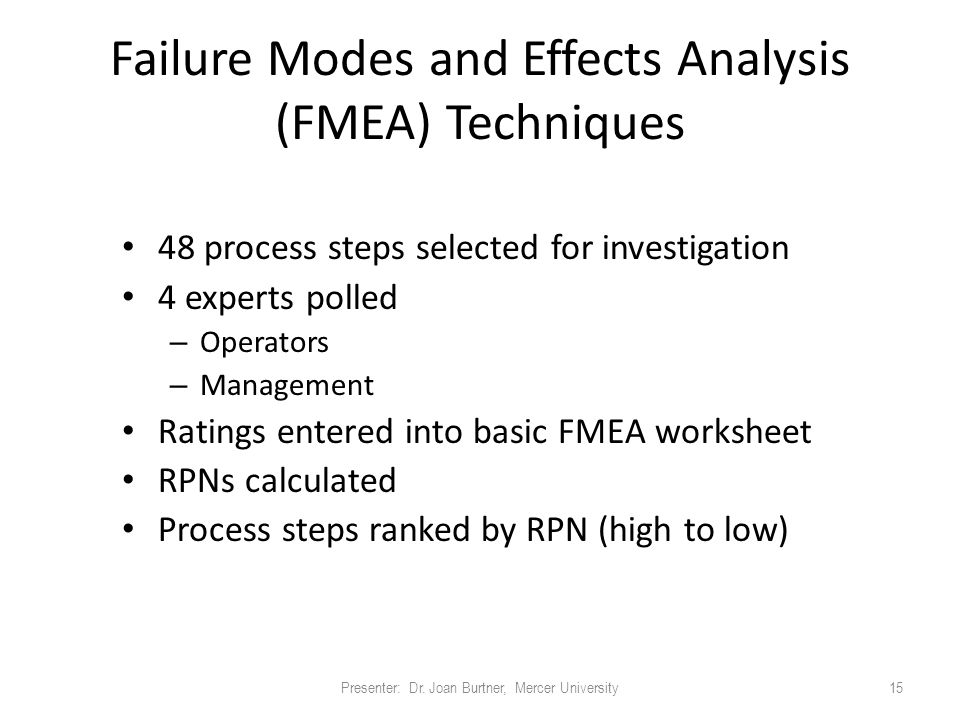 Failure Modes and Effects Analysis (FMEA) Techniques

• 48 process steps selected for investigation
• 4 experts polled
– Operators
– Management
• Ratings entered into basic FMEA worksheet
• RPNs calculated
• Process steps ranked by RPN (high to low)

Presenter: Dr. Joan Burtner, Mercer University

15